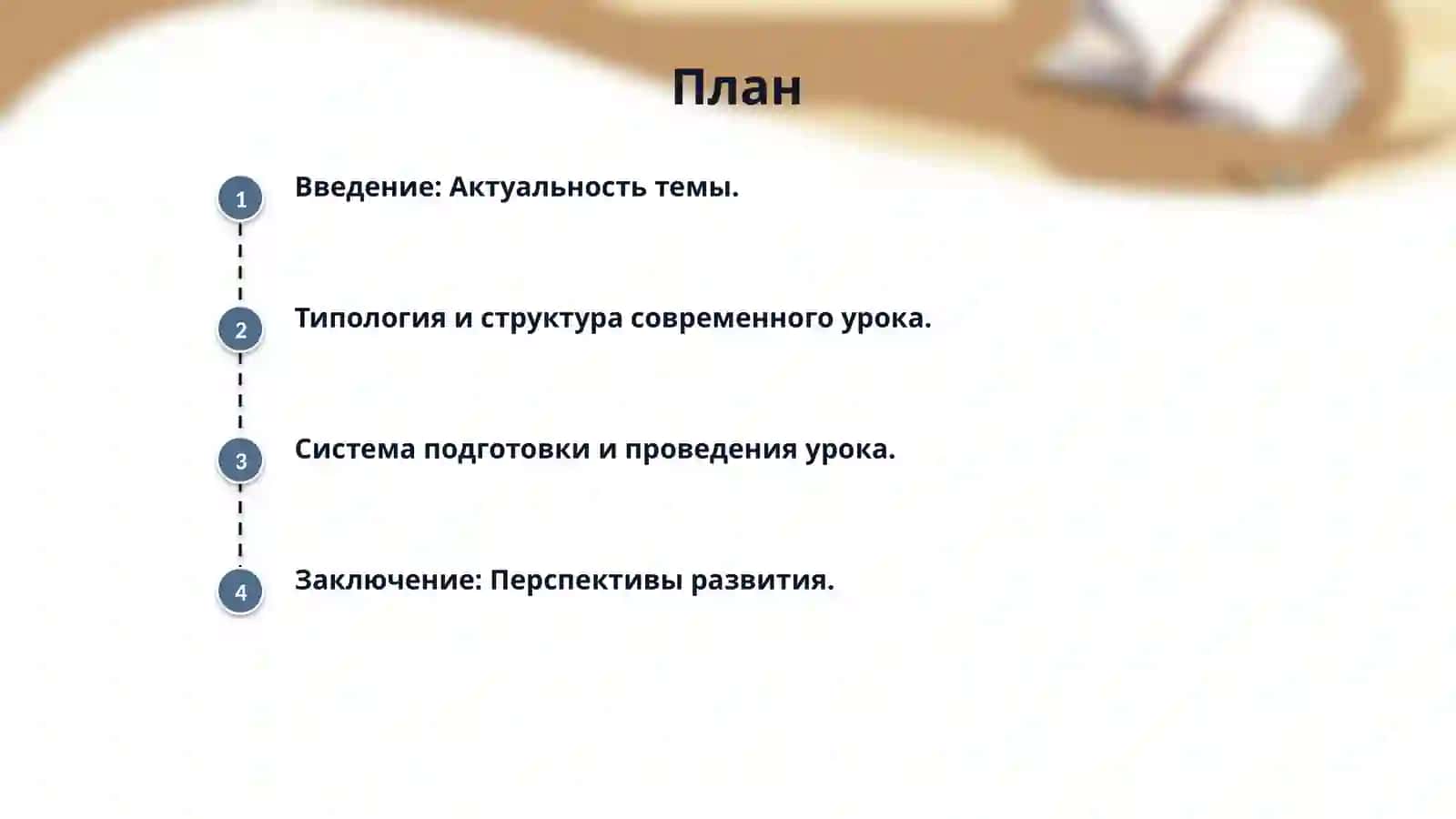 План

1 Введение: Актуальность темы.

2 Типология и структура современного урока.

3 Система подготовки и проведения урока.

4 Заключение: Перспективы развития.